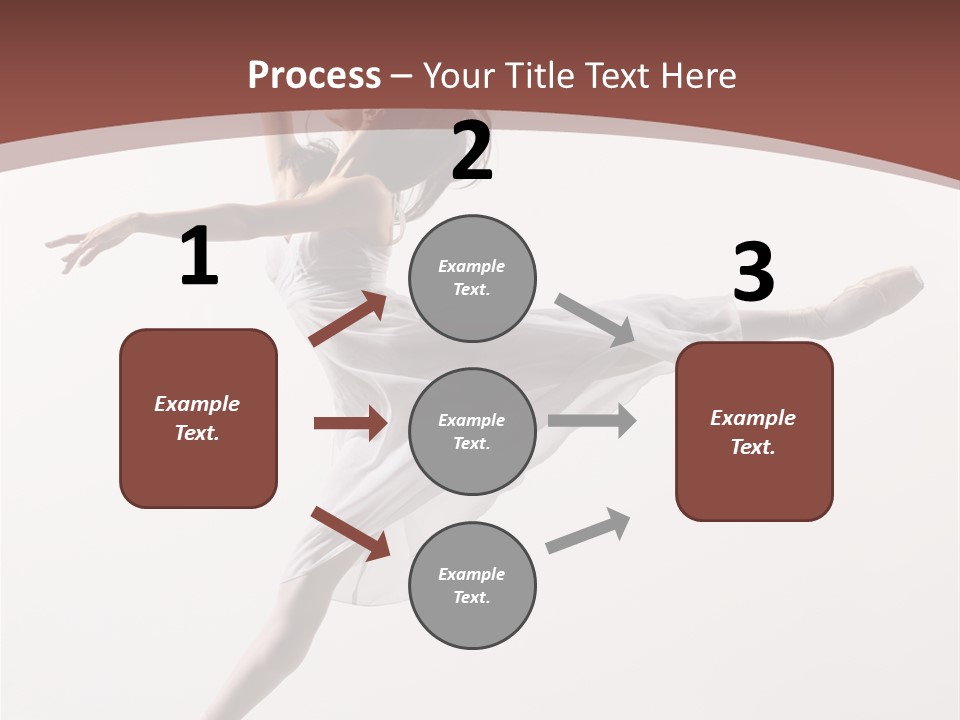 Process – Your Title Text Here

1

Example Text.

2

Example Text.

Example Text.

Example Text.

3

Example Text.